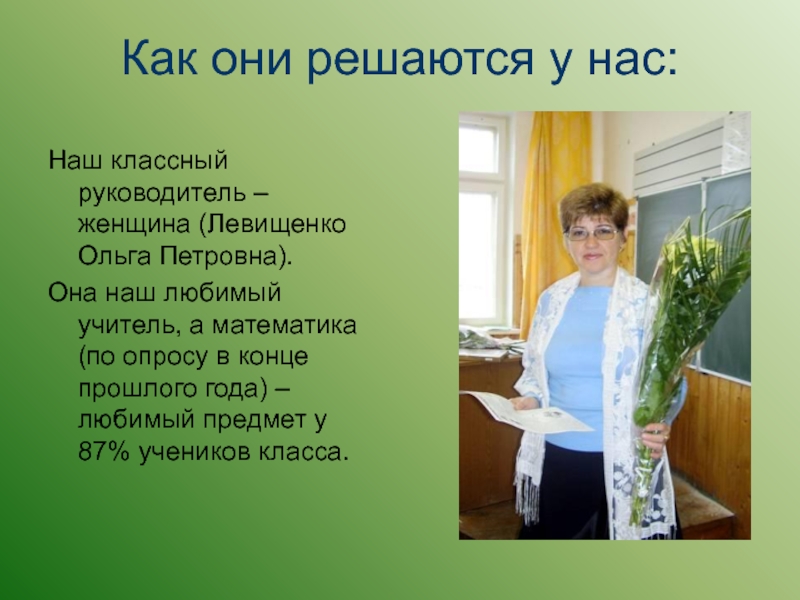 Как они решаются у нас:

Наш классный руководитель – женщина (Левищенко Ольга Петровна).

Она наш любимый учитель, а математика (по опросу в конце прошлого года) – любимый предмет у 87% учеников класса.